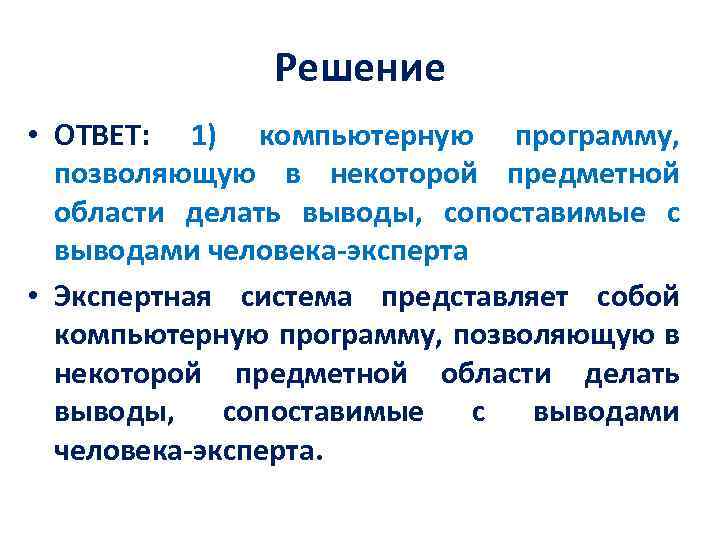 Решение

• ОТВЕТ: 1) компьютерную программу, позволяющую в некоторой предметной области делать выводы, сопоставимые с выводами человека-эксперта

• Экспертная система представляет собой компьютерную программу, позволяющую в некоторой предметной области делать выводы, сопоставимые с выводами человека-эксперта.